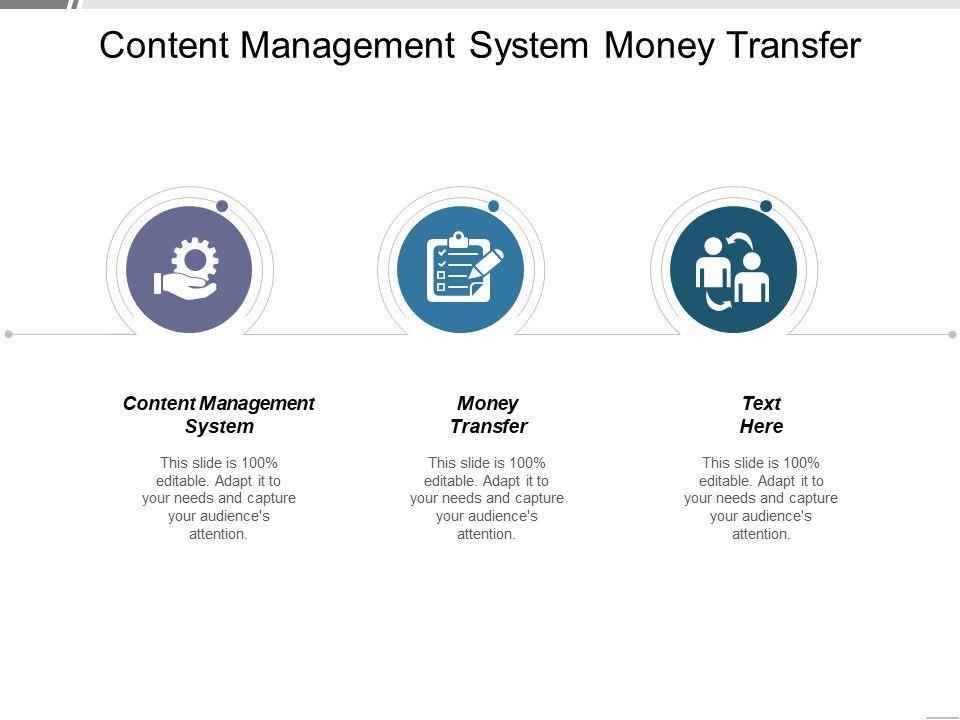 Content Management System Money Transfer

Content Management System

This slide is 100% editable. Adapt it to your needs and capture your audience's attention.

Money Transfer

This slide is 100% editable. Adapt it to your needs and capture your audience's attention.

Text Here

This slide is 100% editable. Adapt it to your needs and capture your audience's attention.